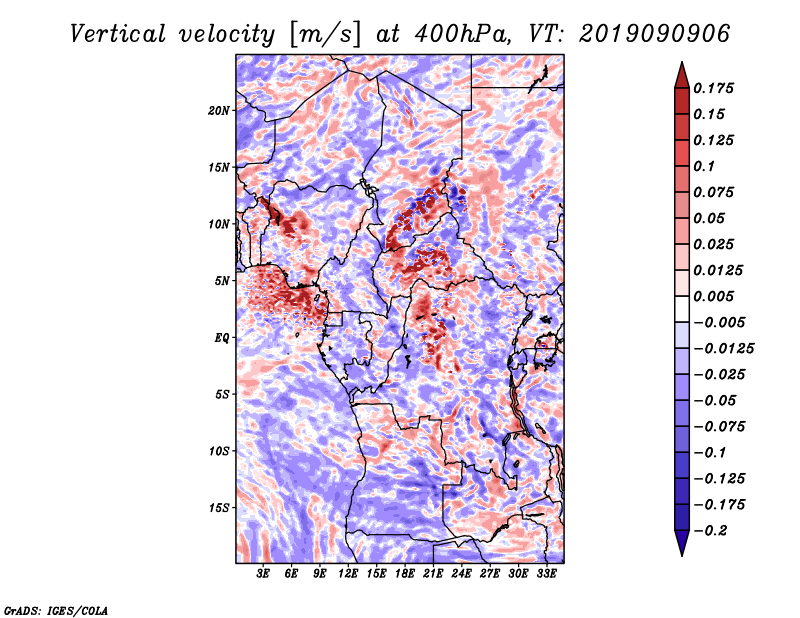 Vertical velocity [m/s] at 400hPa, VT: 2019090906

20N
15N
10N
5N
EQ
5S
10S
15S

3E 6E 9E 12E 15E 18E 21E 24E 27E 30E 33E

0.175
0.15
0.125
0.1
0.075
0.05
0.025
0.0125
0.005
−0.005
−0.0125
−0.025
−0.05
−0.075
−0.1
−0.125
−0.175
−0.2

GrADS: IGES/COLA